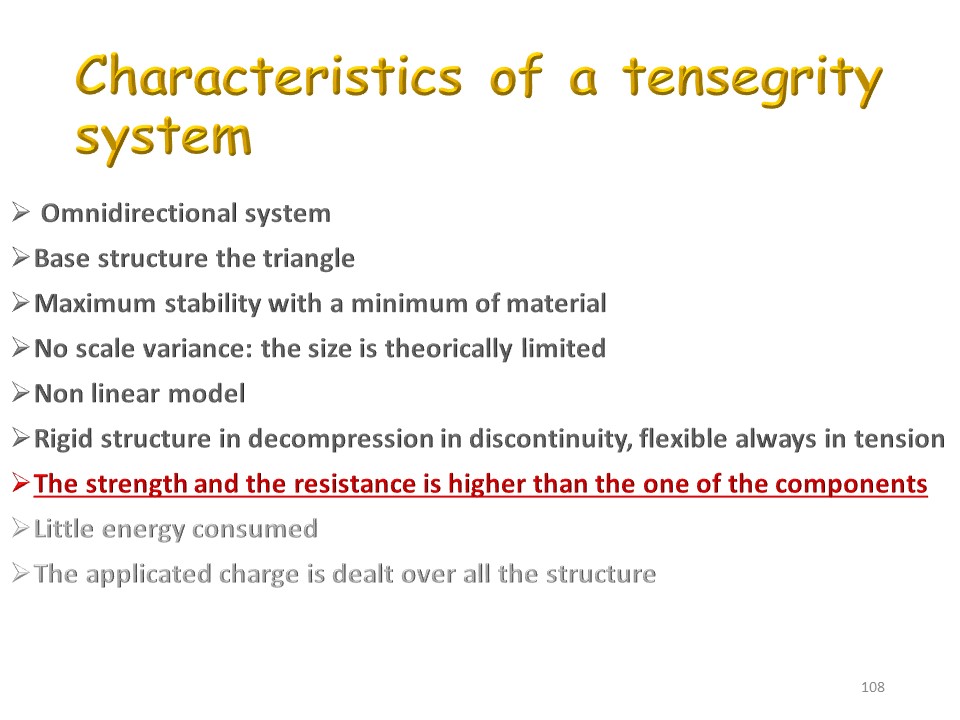 Characteristics of a tensegrity system

➢ Omnidirectional system
➢ Base structure the triangle
➢ Maximum stability with a minimum of material
➢ No scale variance: the size is theorically limited
➢ Non linear model
➢ Rigid structure in decompression in discontinuity, flexible always in tension
➢ The strength and the resistance is higher than the one of the components
➢ Little energy consumed
➢ The applicated charge is dealt over all the structure

108